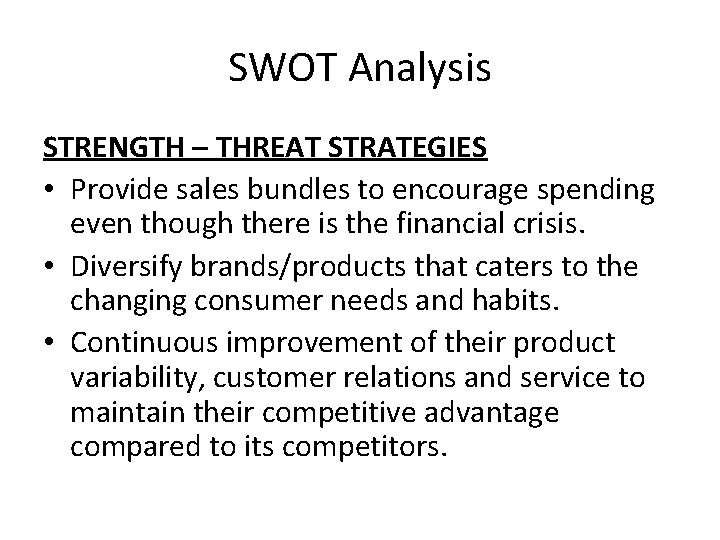 SWOT Analysis

STRENGTH – THREAT STRATEGIES

• Provide sales bundles to encourage spending even though there is the financial crisis.
• Diversify brands/products that caters to the changing consumer needs and habits.
• Continuous improvement of their product variability, customer relations and service to maintain their competitive advantage compared to its competitors.